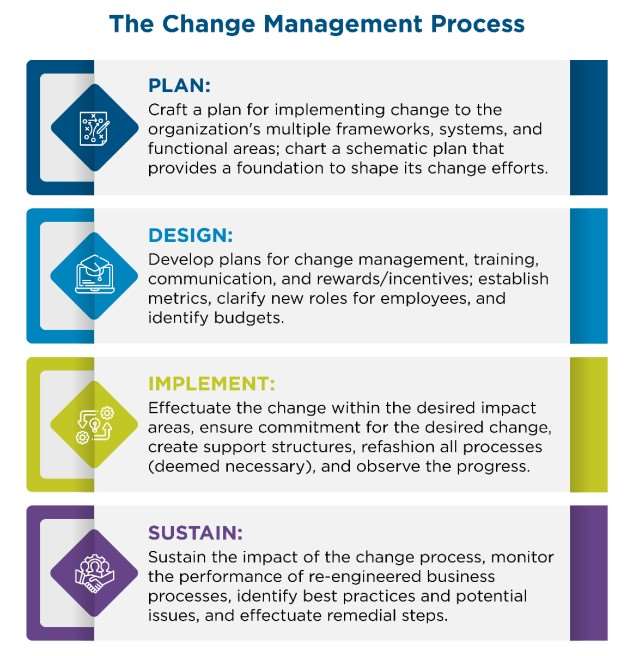 The Change Management Process

PLAN:
Craft a plan for implementing change to the organization's multiple frameworks, systems, and functional areas; chart a schematic plan that provides a foundation to shape its change efforts.

DESIGN:
Develop plans for change management, training, communication, and rewards/incentives; establish metrics, clarify new roles for employees, and identify budgets.

IMPLEMENT:
Effectuate the change within the desired impact areas, ensure commitment for the desired change, create support structures, refashion all processes (deemed necessary), and observe the progress.

SUSTAIN:
Sustain the impact of the change process, monitor the performance of re-engineered business processes, identify best practices and potential issues, and effectuate remedial steps.